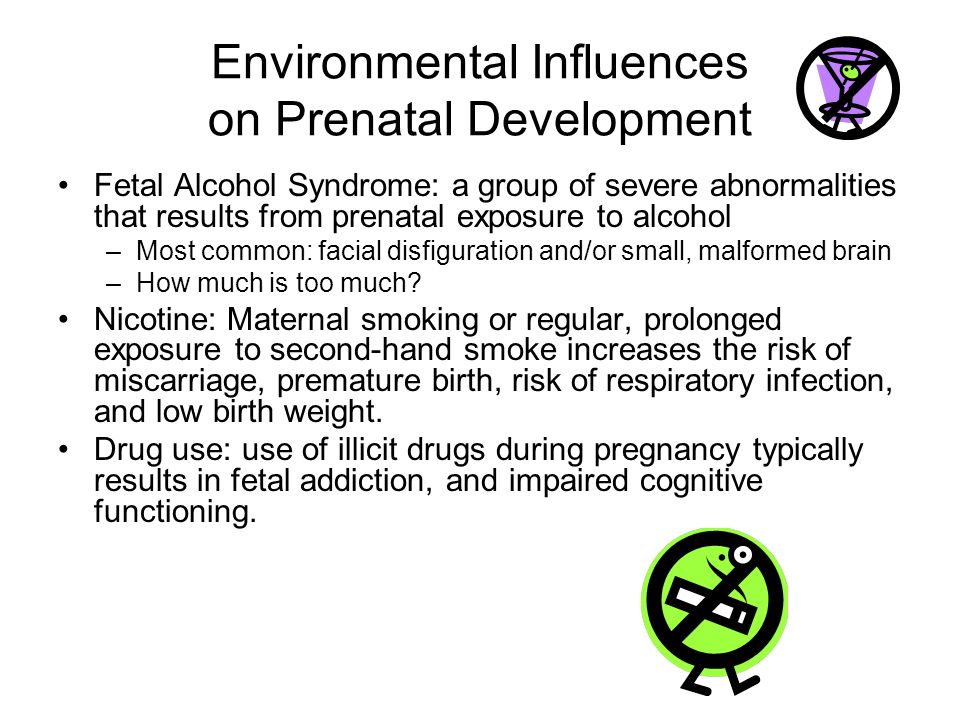 Environmental Influences on Prenatal Development

• Fetal Alcohol Syndrome: a group of severe abnormalities that results from prenatal exposure to alcohol
– Most common: facial disfiguration and/or small, malformed brain
– How much is too much?
• Nicotine: Maternal smoking or regular, prolonged exposure to second-hand smoke increases the risk of miscarriage, premature birth, risk of respiratory infection, and low birth weight.
• Drug use: use of illicit drugs during pregnancy typically results in fetal addiction, and impaired cognitive functioning.